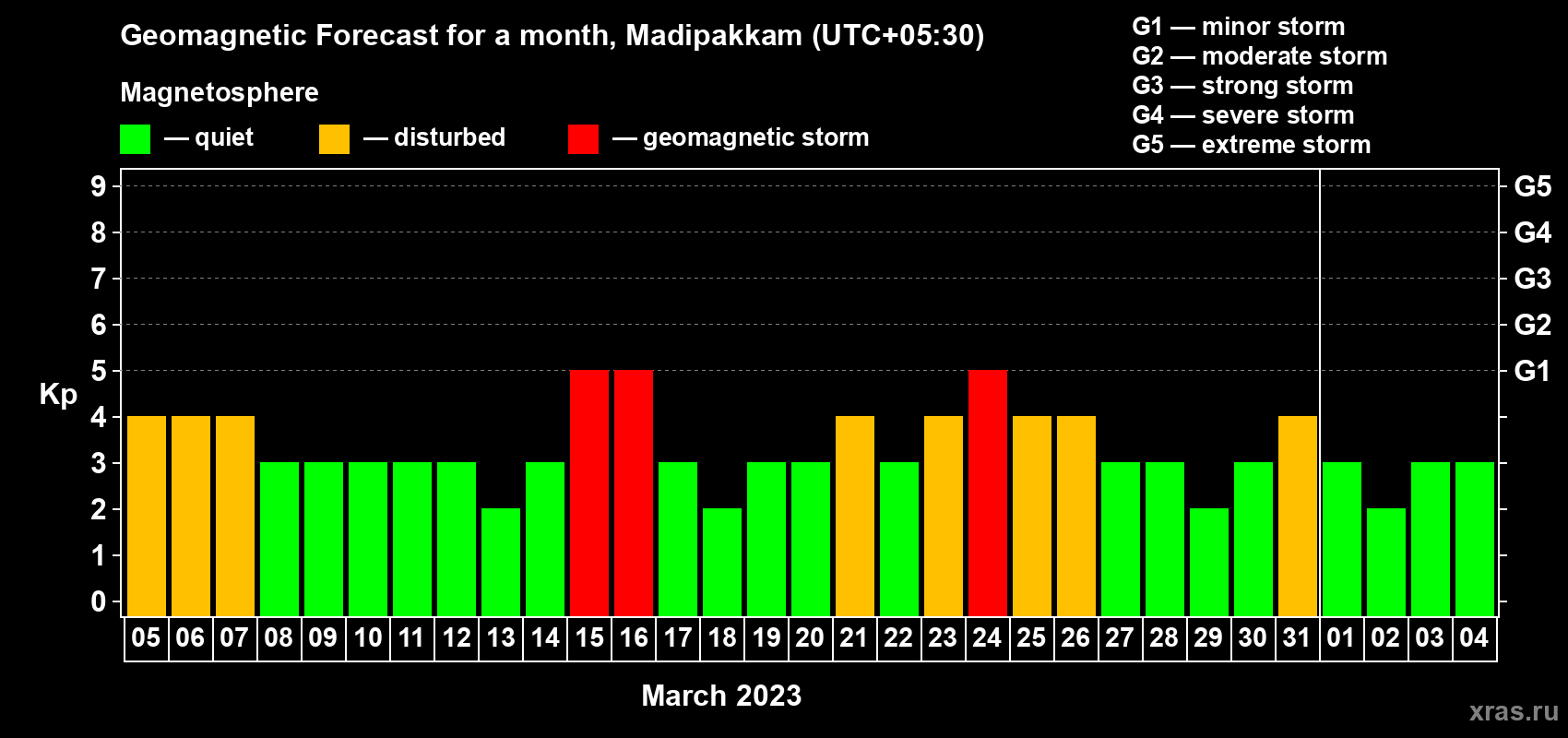 Geomagnetic Forecast for a month, Madipakkam (UTC+05:30)

Magnetosphere

— quiet — disturbed — geomagnetic storm

G1 — minor storm
G2 — moderate storm
G3 — strong storm
G4 — severe storm
G5 — extreme storm

Kp

9
8
7
6
5
4
3
2
1
0

G5
G4
G3
G2
G1

05 06 07 08 09 10 11 12 13 14 15 16 17 18 19 20 21 22 23 24 25 26 27 28 29 30 31 01 02 03 04

March 2023

xras.ru